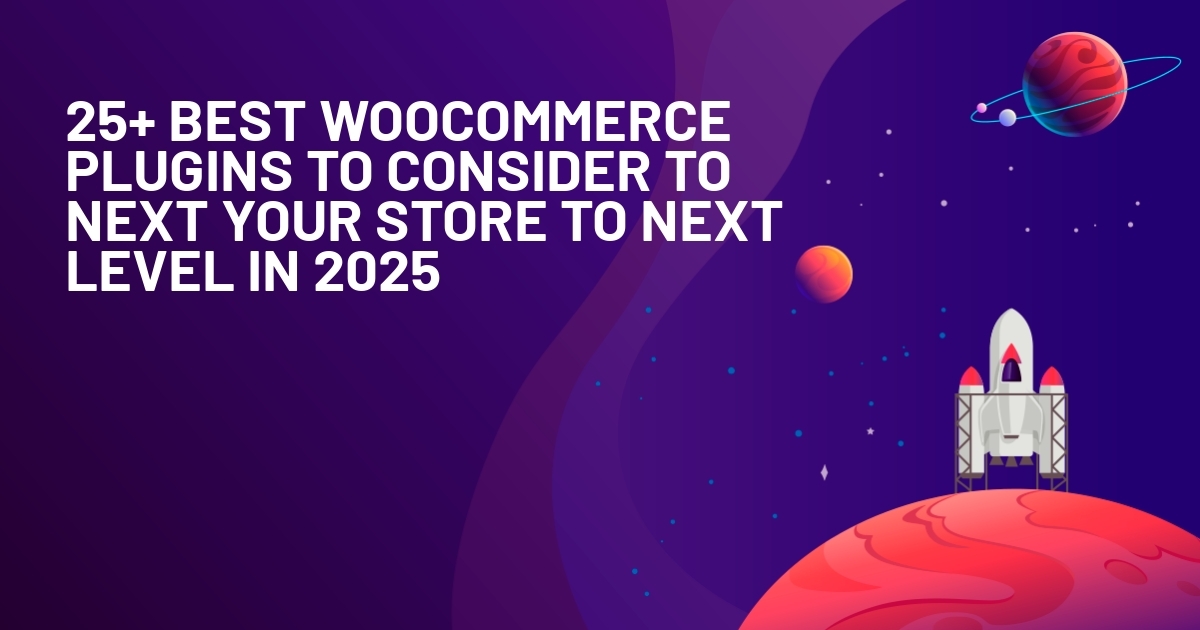 25+ BEST WOOCOMMERCE PLUGINS TO CONSIDER TO NEXT YOUR STORE TO NEXT LEVEL IN 2025